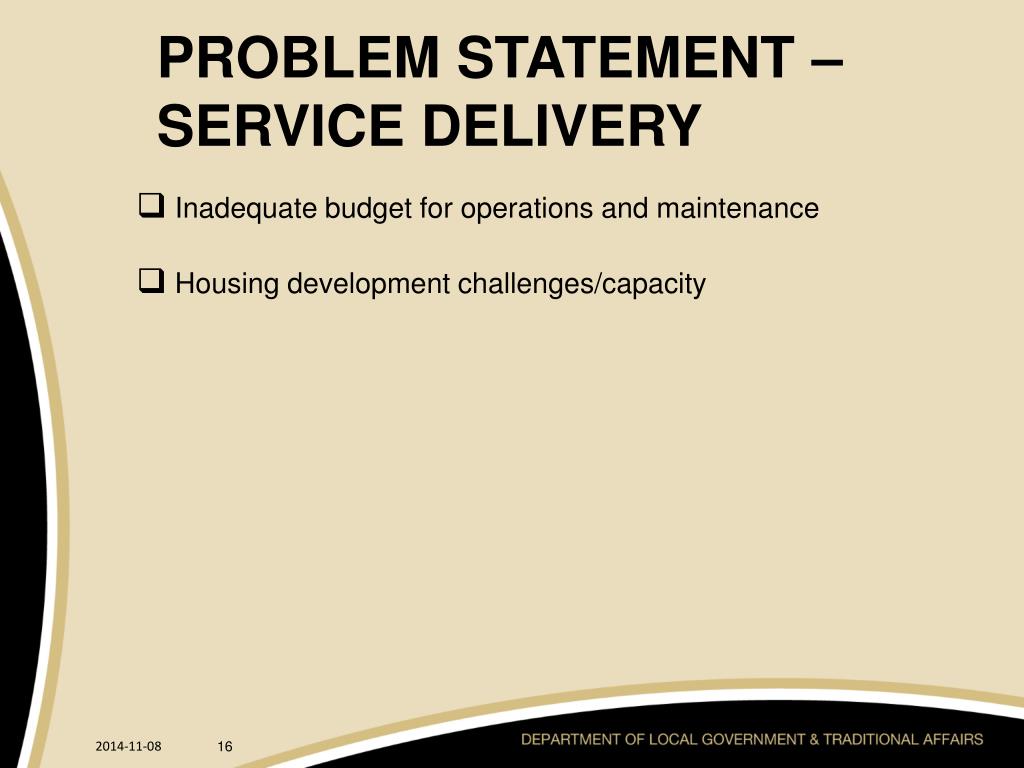 PROBLEM STATEMENT – SERVICE DELIVERY

❑ Inadequate budget for operations and maintenance

❑ Housing development challenges/capacity

2014-11-08 16

DEPARTMENT OF LOCAL GOVERNMENT & TRADITIONAL AFFAIRS